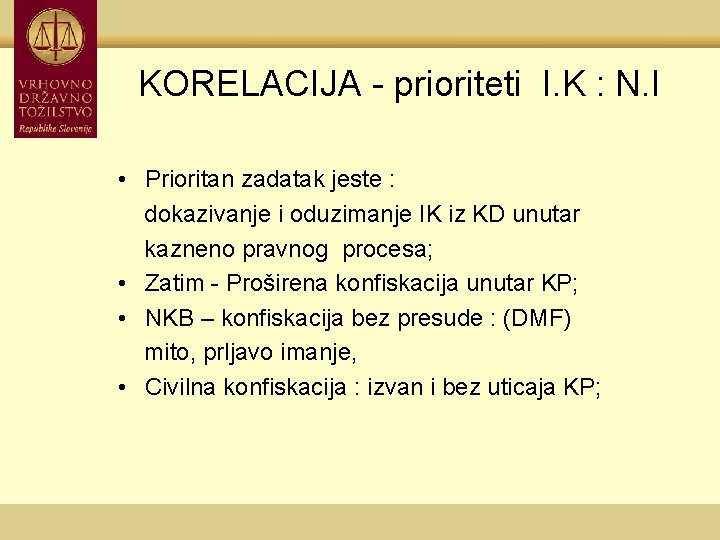 VRHOVNO DRŽAVNO TOŽILSTVO
Republike Slovenije

KORELACIJA - prioriteti I.K : N.I

• Prioritan zadatak jeste : dokazivanje i oduzimanje IK iz KD unutar kazneno pravnog procesa;
• Zatim - Proširena konfiskacija unutar KP;
• NKB – konfiskacija bez presude : (DMF) mito, prljavo imanje,
• Civilna konfiskacija : izvan i bez uticaja KP;